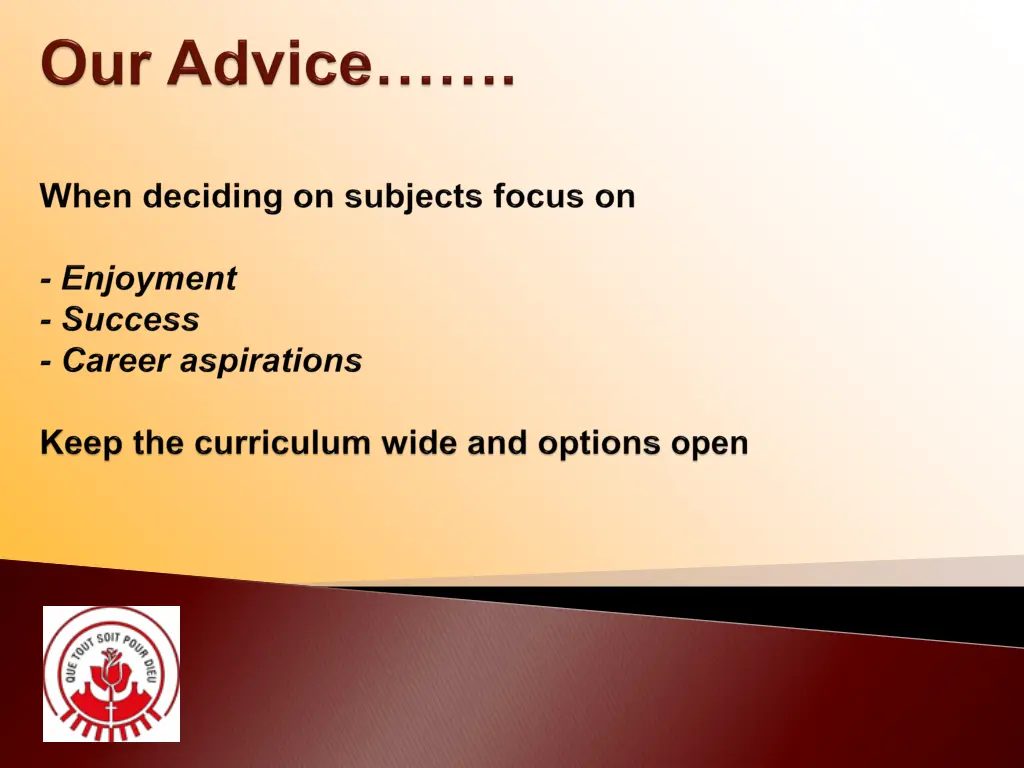 Our Advice…….

When deciding on subjects focus on

- Enjoyment
- Success
- Career aspirations

Keep the curriculum wide and options open

QUE TOUT SOIT POUR DIEU